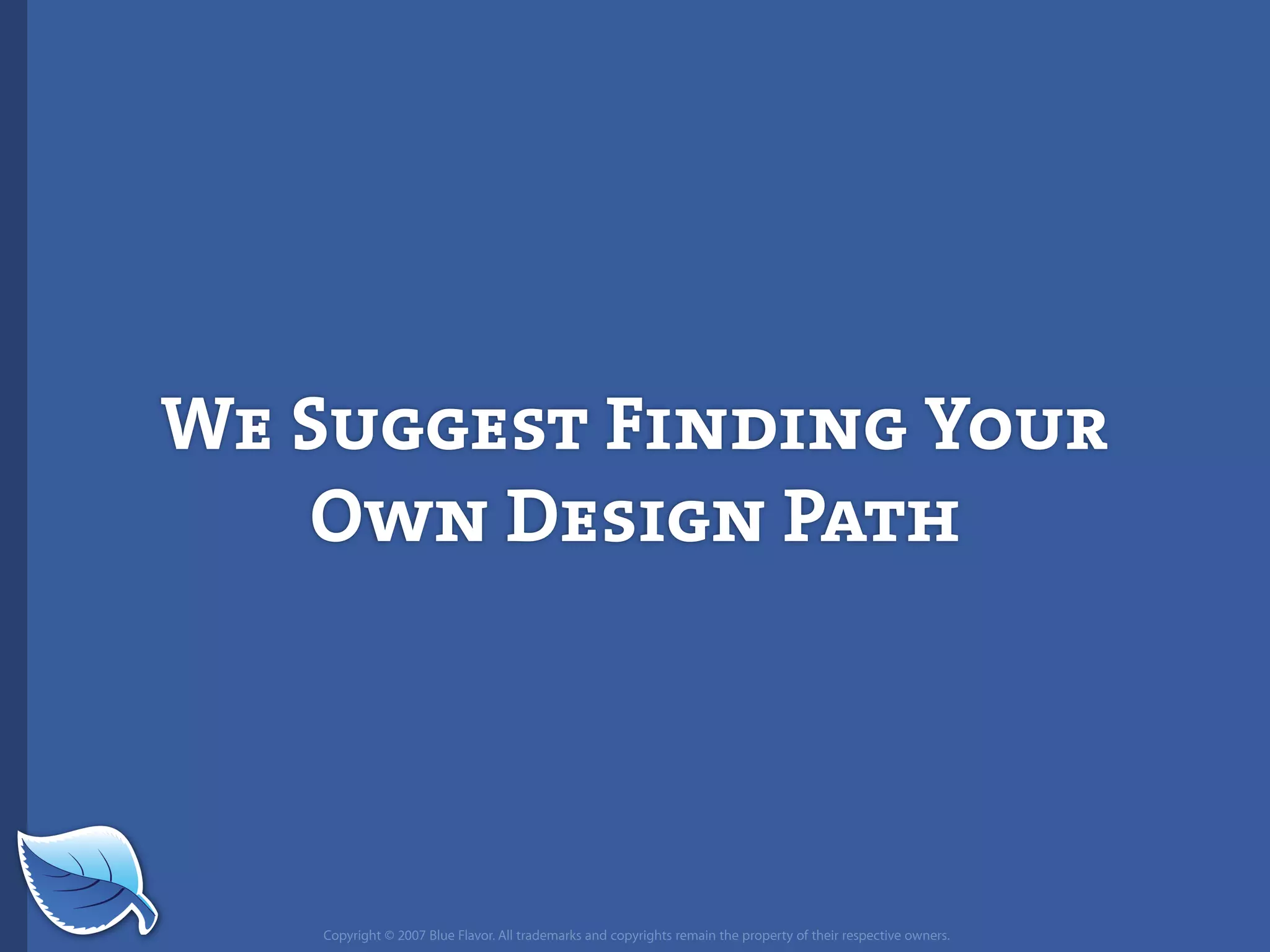 We Suggest Finding Your Own Design Path

Copyright © 2007 Blue Flavor. All trademarks and copyrights remain the property of their respective owners.